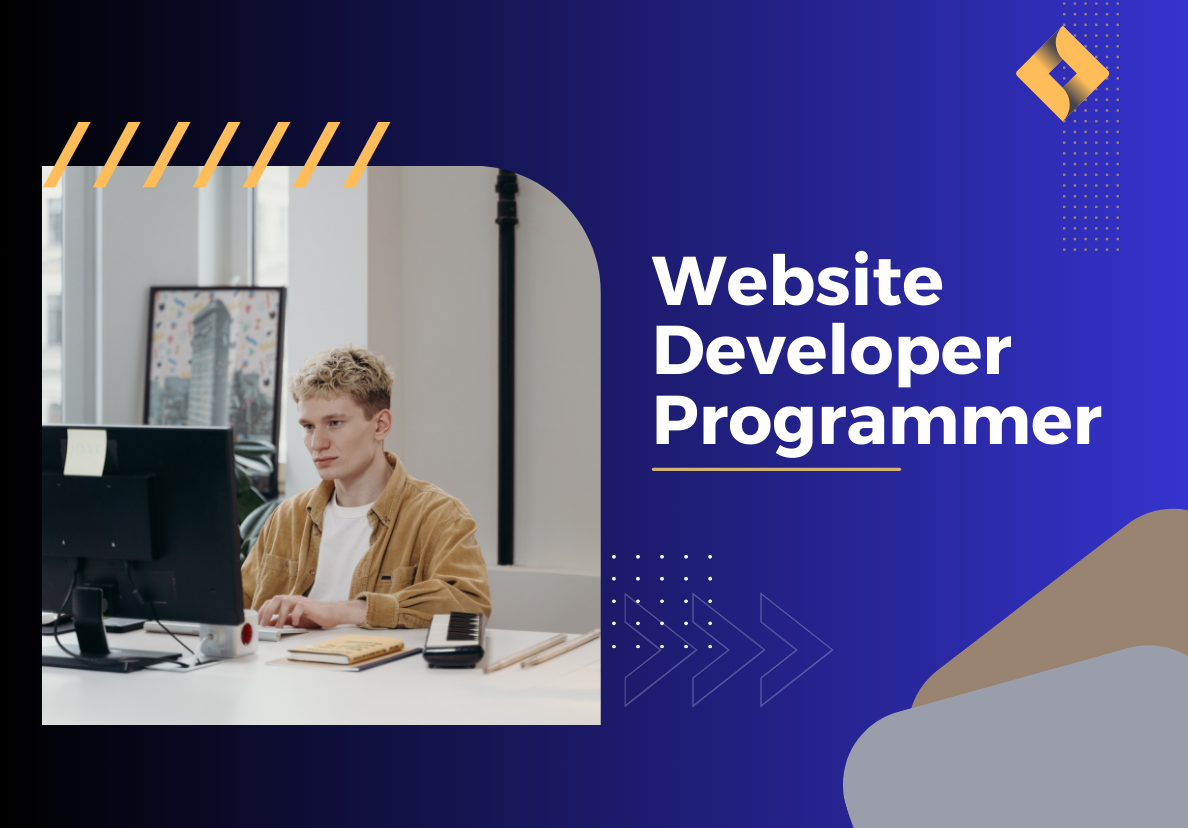 Website
Developer
Programmer